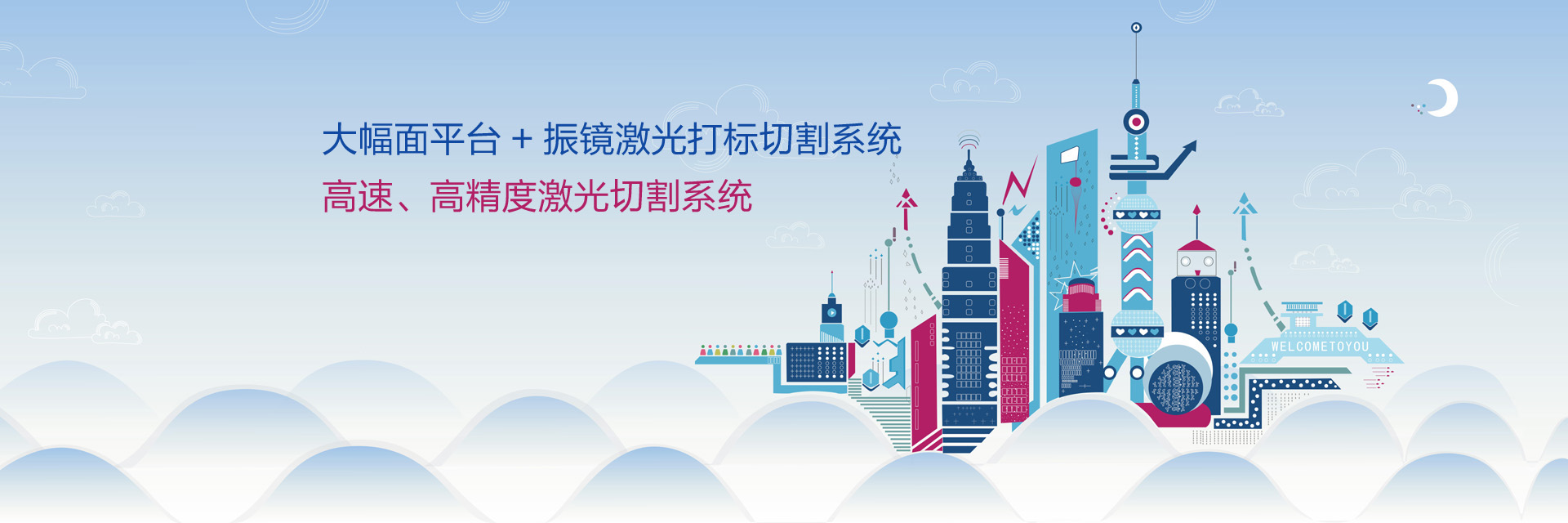 大幅面平台 + 振镜激光打标切割系统

高速、高精度激光切割系统

WELCOMETOYOU